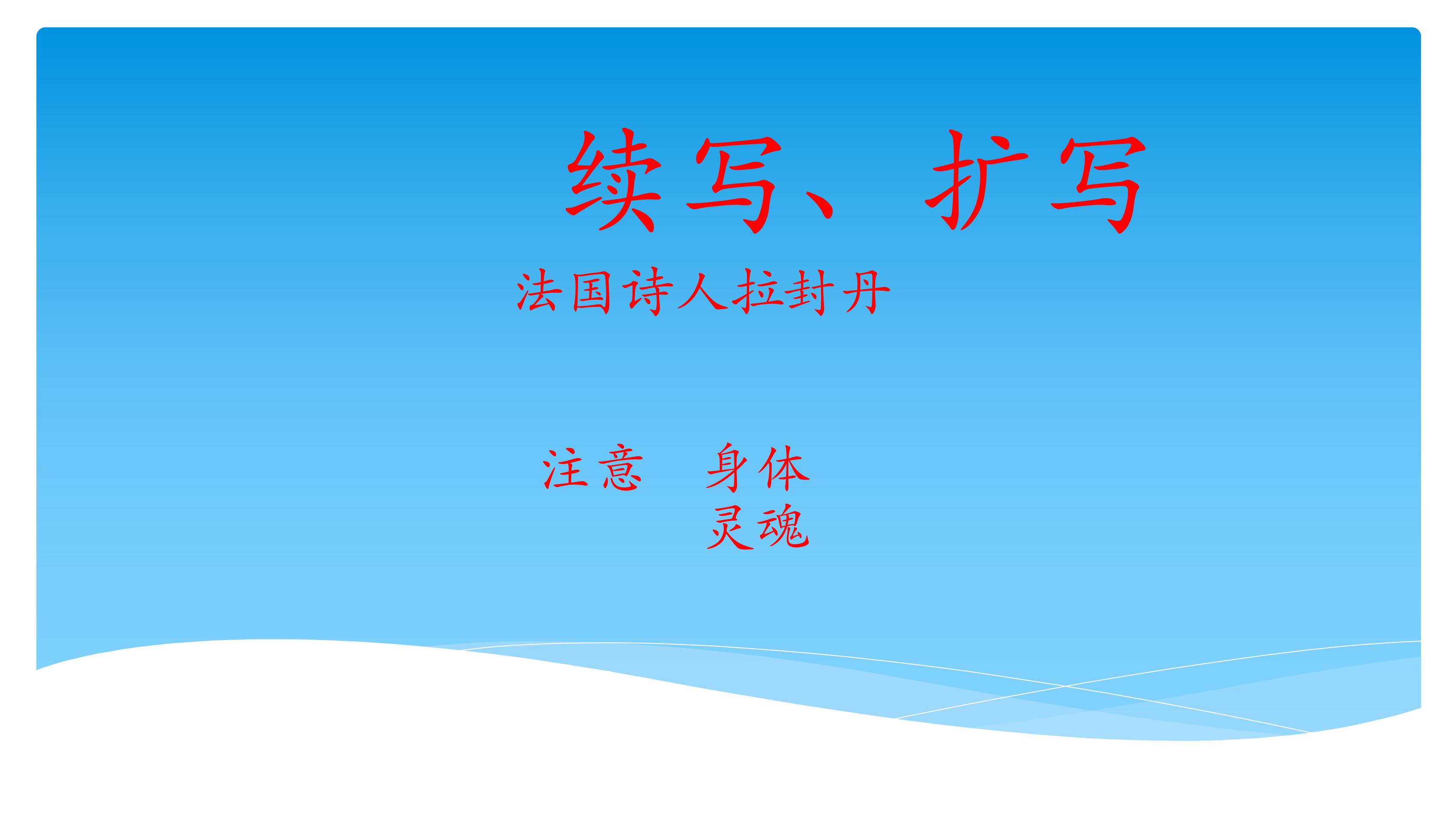 续写、扩写

法国诗人拉封丹

注意　身体
　　　灵魂